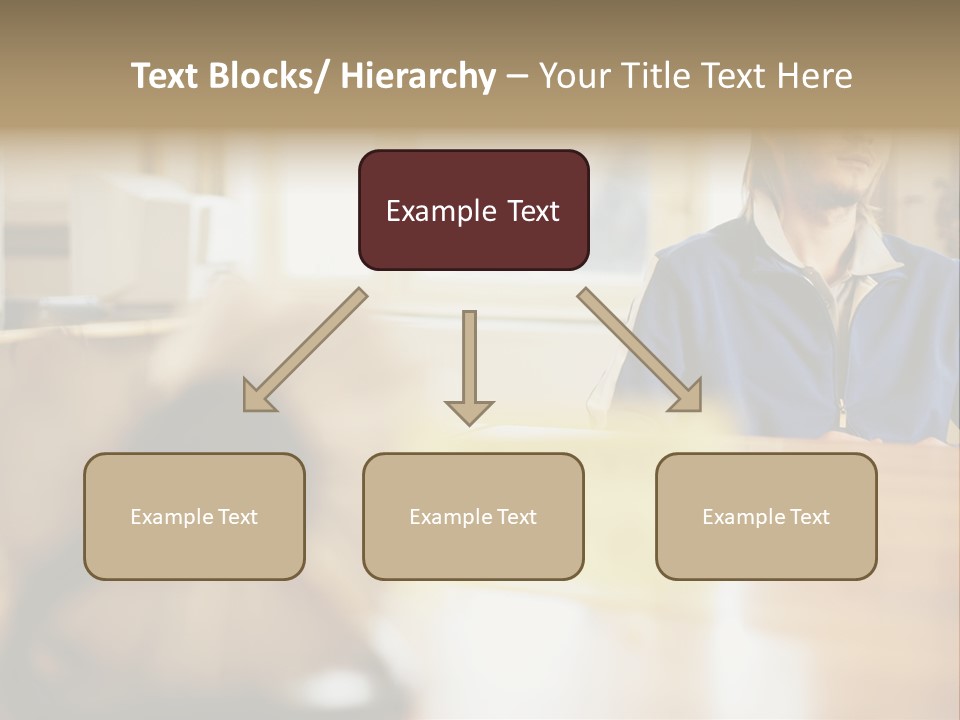 Text Blocks/ Hierarchy – Your Title Text Here

Example Text

Example Text

Example Text

Example Text